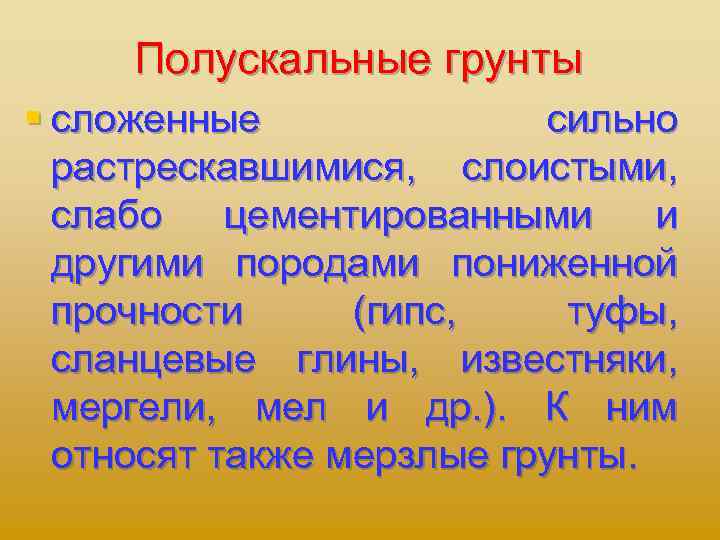 Полускальные грунты

сложенные сильно растрескавшимися, слоистыми, слабо цементированными и другими породами пониженной прочности (гипс, туфы, сланцевые глины, известняки, мергели, мел и др.). К ним относят также мерзлые грунты.